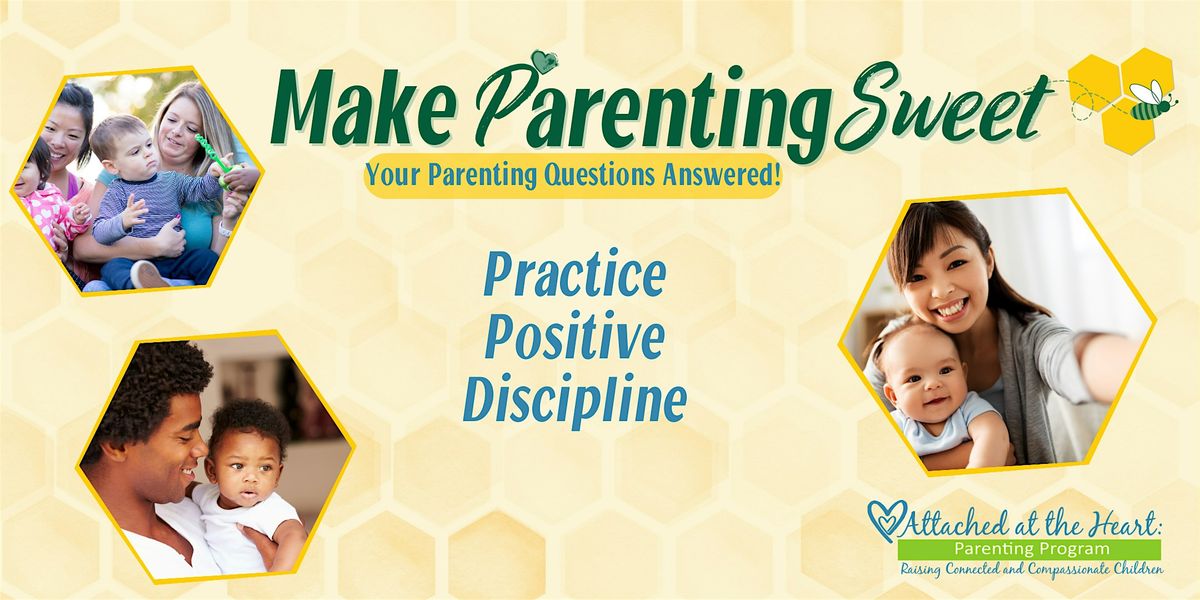 Make Parenting Sweet
Your Parenting Questions Answered!

Practice
Positive
Discipline

Attached at the Heart:
Parenting Program
Raising Connected and Compassionate Children